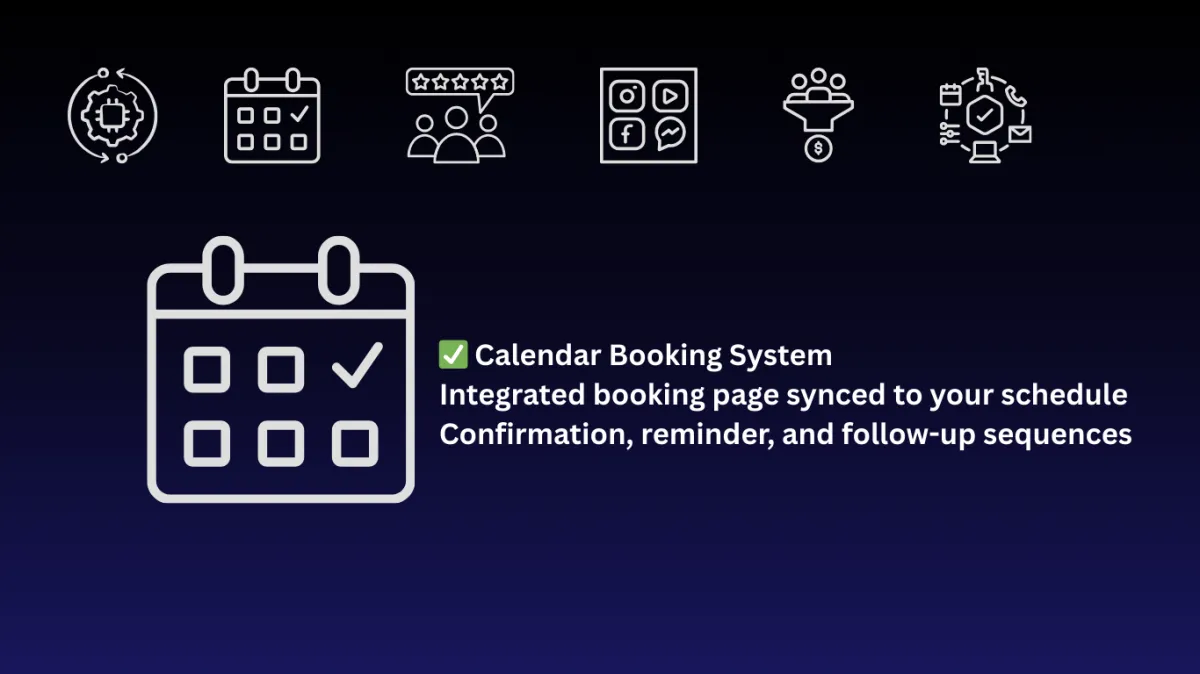 ✅ Calendar Booking System
Integrated booking page synced to your schedule
Confirmation, reminder, and follow-up sequences